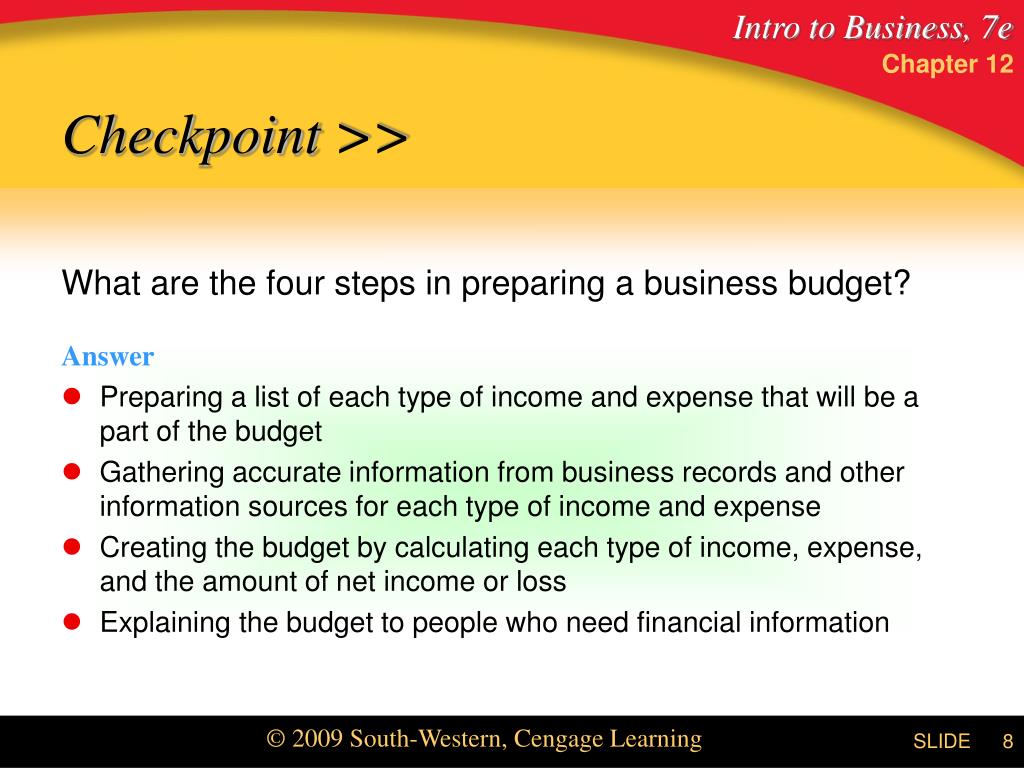 Intro to Business, 7e
Chapter 12

Checkpoint >>

What are the four steps in preparing a business budget?

Answer

- Preparing a list of each type of income and expense that will be a part of the budget
- Gathering accurate information from business records and other information sources for each type of income and expense
- Creating the budget by calculating each type of income, expense, and the amount of net income or loss
- Explaining the budget to people who need financial information

© 2009 South-Western, Cengage Learning

SLIDE 8